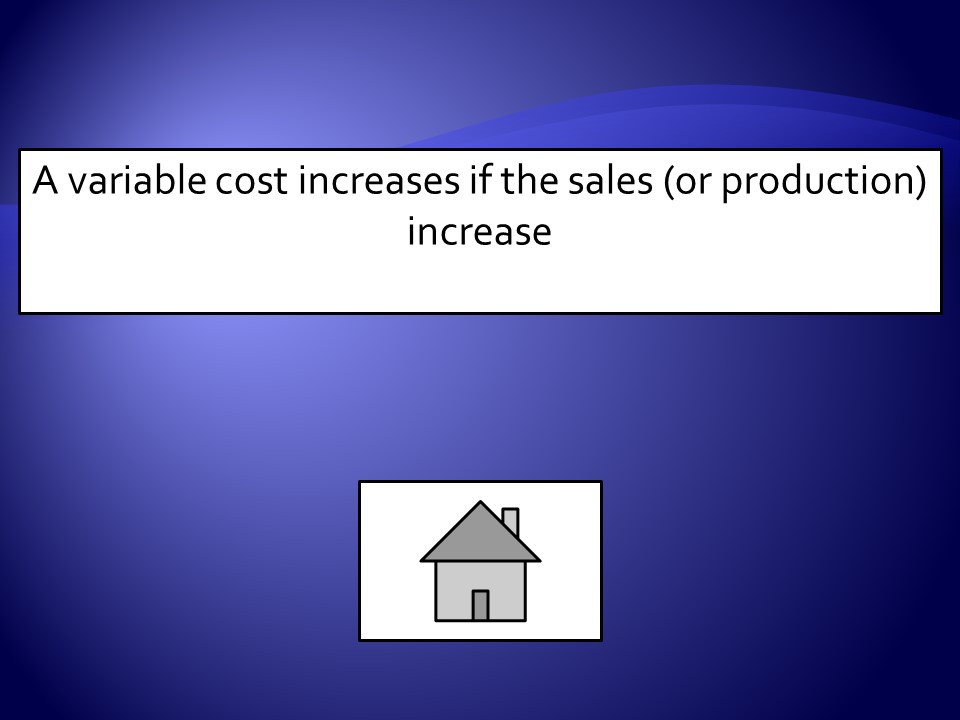 A variable cost increases if the sales (or production) increase